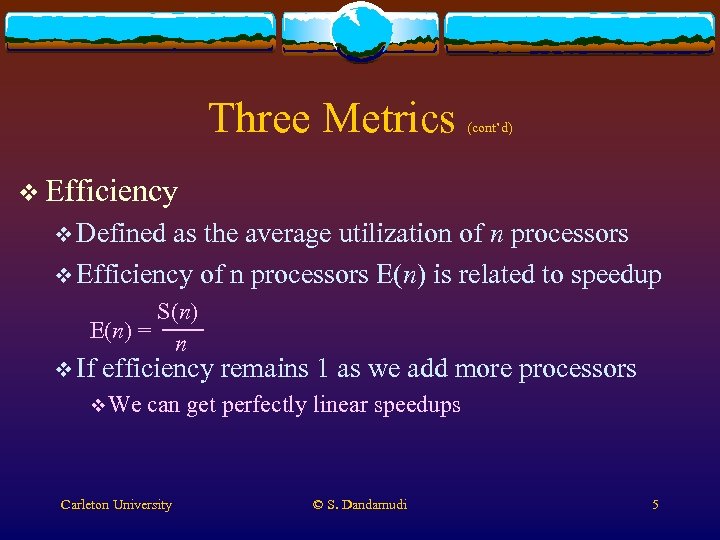 Three Metrics (cont'd)

❖ Efficiency

❖ Defined as the average utilization of $n$ processors

❖ Efficiency of n processors E($n$) is related to speedup

$E(n) = \frac{S(n)}{n}$

❖ If efficiency remains 1 as we add more processors

❖ We can get perfectly linear speedups

Carleton University

© S. Dandamudi

5